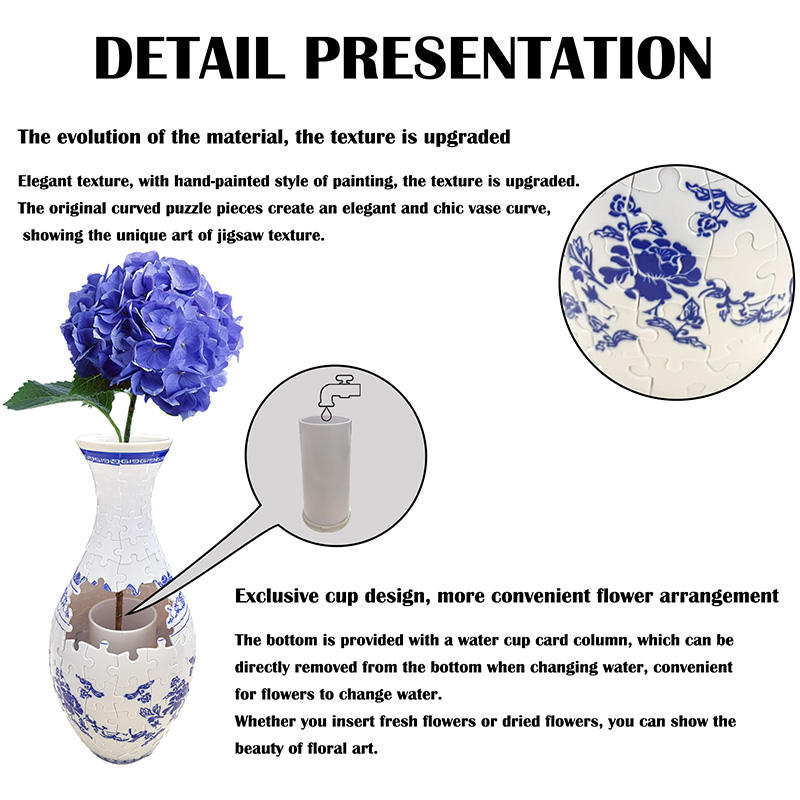 DETAIL PRESENTATION

The evolution of the material, the texture is upgraded

Elegant texture, with hand-painted style of painting, the texture is upgraded. The original curved puzzle pieces create an elegant and chic vase curve, showing the unique art of jigsaw texture.

Exclusive cup design, more convenient flower arrangement

The bottom is provided with a water cup card column, which can be directly removed from the bottom when changing water, convenient for flowers to change water.
Whether you insert fresh flowers or dried flowers, you can show the beauty of floral art.